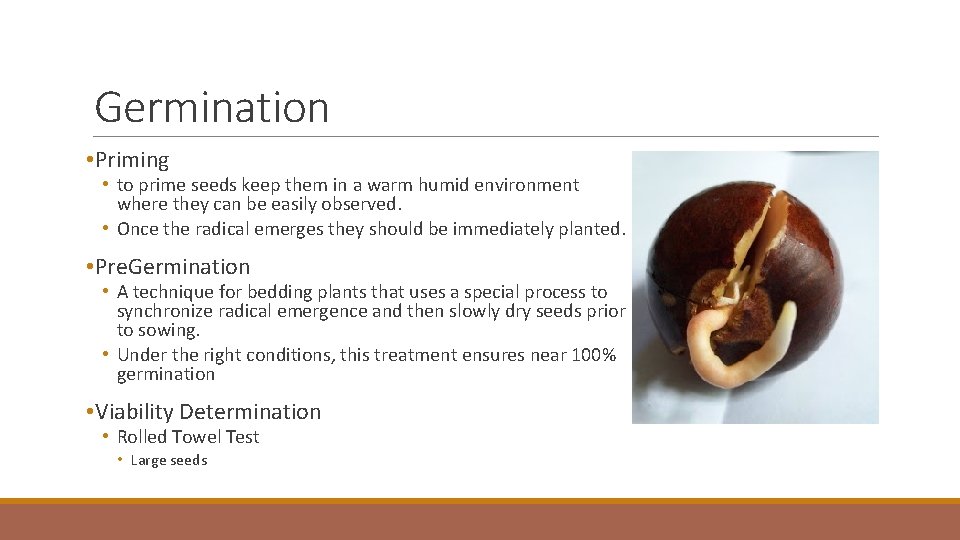 Germination

•Priming
• to prime seeds keep them in a warm humid environment where they can be easily observed.
• Once the radical emerges they should be immediately planted.

•PreGermination
• A technique for bedding plants that uses a special process to synchronize radical emergence and then slowly dry seeds prior to sowing.
• Under the right conditions, this treatment ensures near 100% germination

•Viability Determination
• Rolled Towel Test
• Large seeds